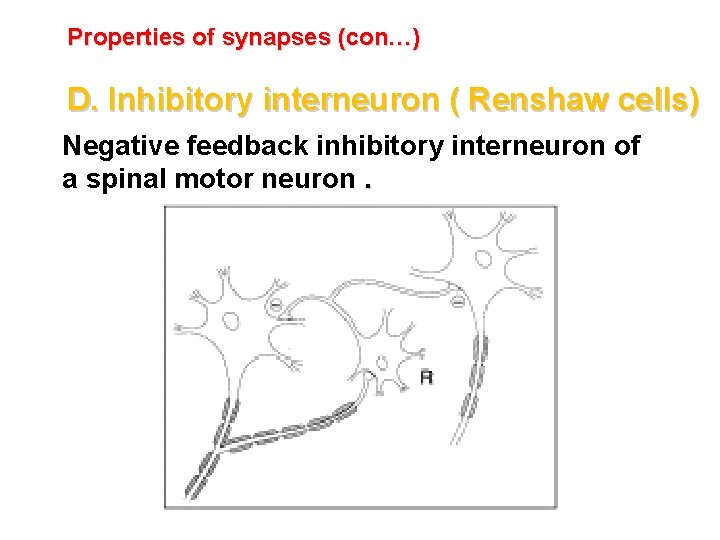 Properties of synapses (con…)

D. Inhibitory interneuron ( Renshaw cells)

Negative feedback inhibitory interneuron of a spinal motor neuron .

−

−

R